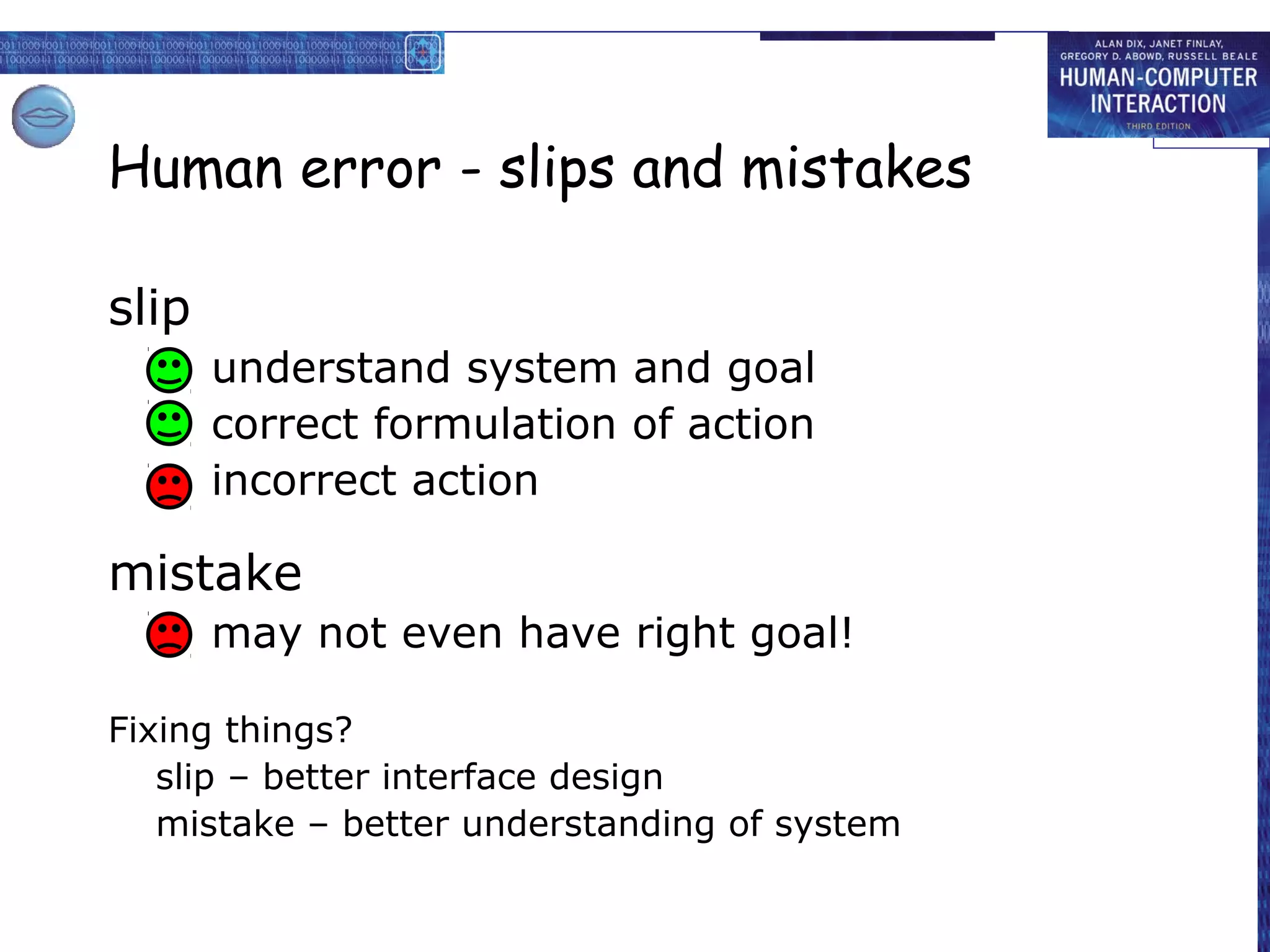 ALAN DIX, JANET FINLAY, GREGORY D. ABOWD, RUSSELL BEALE
HUMAN-COMPUTER INTERACTION
THIRD EDITION

Human error - slips and mistakes

slip
understand system and goal
correct formulation of action
incorrect action

mistake
may not even have right goal!

Fixing things?
slip – better interface design
mistake – better understanding of system